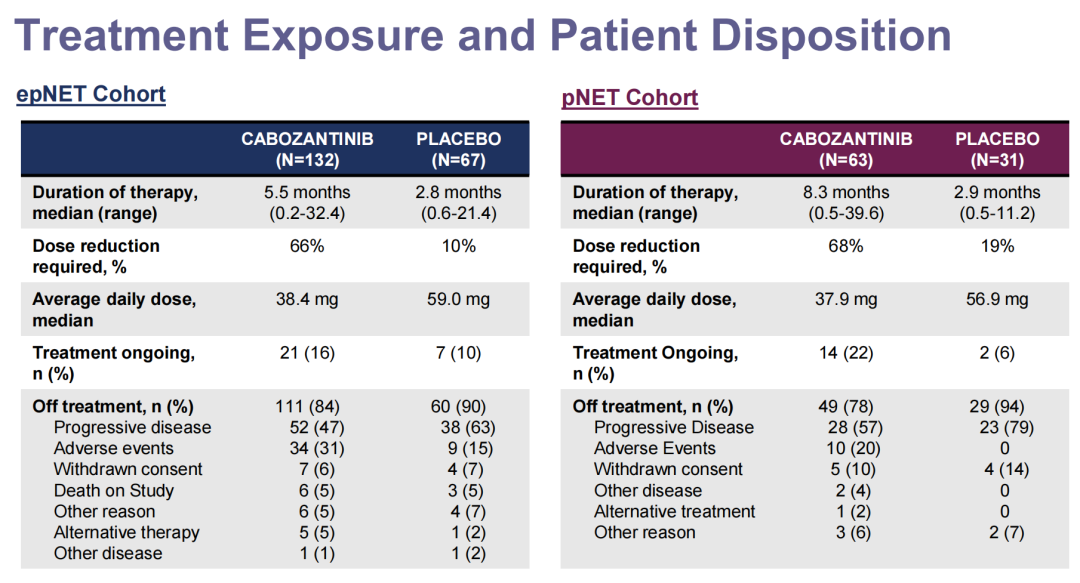 Treatment Exposure and Patient Disposition

epNET Cohort

| | CABOZANTINIB (N=132) | PLACEBO (N=67) |
|---|---|---|
| Duration of therapy, median (range) | 5.5 months (0.2-32.4) | 2.8 months (0.6-21.4) |
| Dose reduction required, % | 66% | 10% |
| Average daily dose, median | 38.4 mg | 59.0 mg |
| Treatment ongoing, n (%) | 21 (16) | 7 (10) |
| Off treatment, n (%) | 111 (84) | 60 (90) |
| Progressive disease | 52 (47) | 38 (63) |
| Adverse events | 34 (31) | 9 (15) |
| Withdrawn consent | 7 (6) | 4 (7) |
| Death on Study | 6 (5) | 3 (5) |
| Other reason | 6 (5) | 4 (7) |
| Alternative therapy | 5 (5) | 1 (2) |
| Other disease | 1 (1) | 1 (2) |

pNET Cohort

| | CABOZANTINIB (N=63) | PLACEBO (N=31) |
|---|---|---|
| Duration of therapy, median (range) | 8.3 months (0.5-39.6) | 2.9 months (0.5-11.2) |
| Dose reduction required, % | 68% | 19% |
| Average daily dose, median | 37.9 mg | 56.9 mg |
| Treatment Ongoing, n (%) | 14 (22) | 2 (6) |
| Off treatment, n (%) | 49 (78) | 29 (94) |
| Progressive Disease | 28 (57) | 23 (79) |
| Adverse Events | 10 (20) | 0 |
| Withdrawn consent | 5 (10) | 4 (14) |
| Other disease | 2 (4) | 0 |
| Alternative treatment | 1 (2) | 0 |
| Other reason | 3 (6) | 2 (7) |